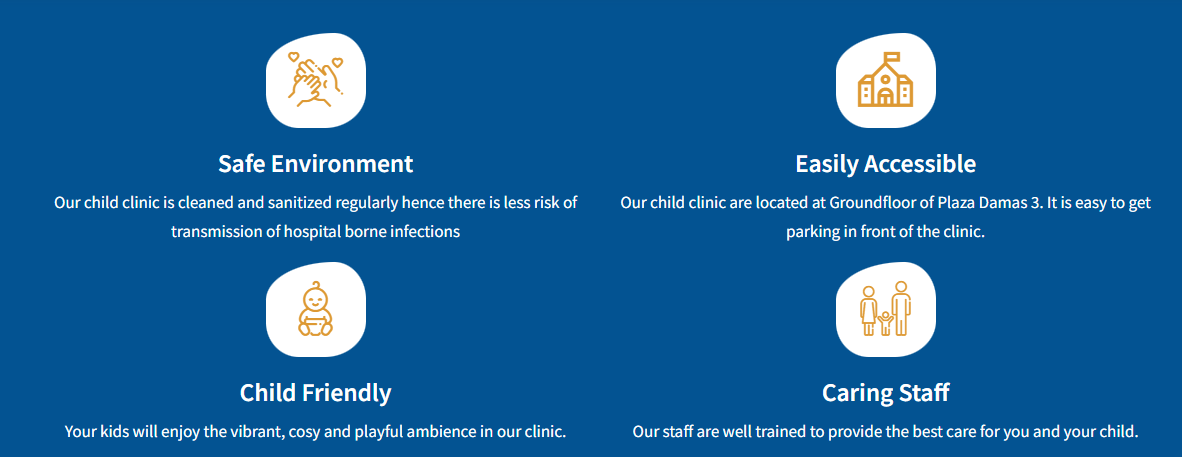 Safe Environment

Our child clinic is cleaned and sanitized regularly hence there is less risk of transmission of hospital borne infections

Easily Accessible

Our child clinic are located at Groundfloor of Plaza Damas 3. It is easy to get parking in front of the clinic.

Child Friendly

Your kids will enjoy the vibrant, cosy and playful ambience in our clinic.

Caring Staff

Our staff are well trained to provide the best care for you and your child.